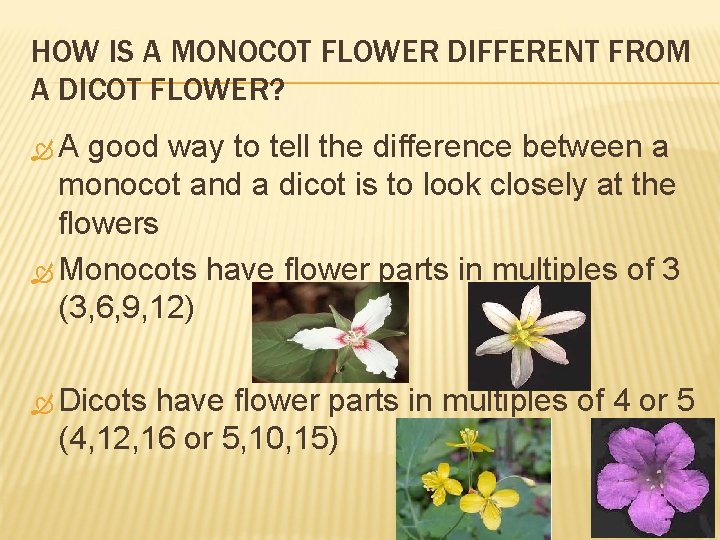 HOW IS A MONOCOT FLOWER DIFFERENT FROM A DICOT FLOWER?

A good way to tell the difference between a monocot and a dicot is to look closely at the flowers

Monocots have flower parts in multiples of 3 (3,6,9,12)

Dicots have flower parts in multiples of 4 or 5 (4,12,16 or 5,10,15)